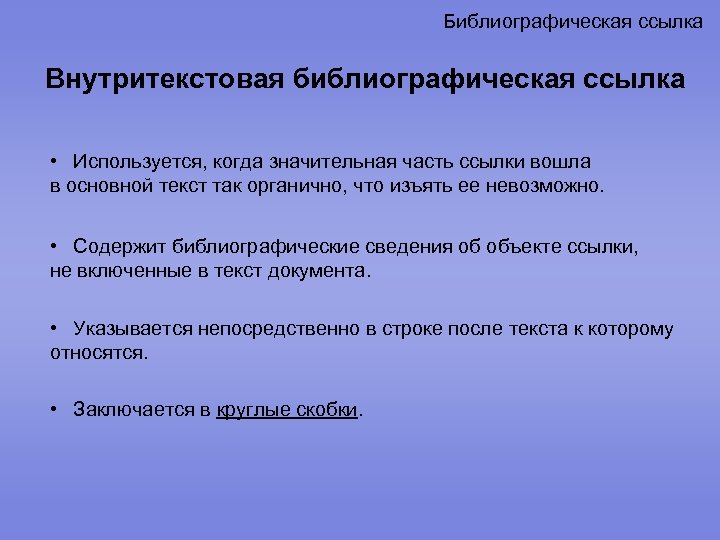 Библиографическая ссылка

Внутритекстовая библиографическая ссылка

• Используется, когда значительная часть ссылки вошла в основной текст так органично, что изъять ее невозможно.

• Содержит библиографические сведения об объекте ссылки, не включенные в текст документа.

• Указывается непосредственно в строке после текста к которому относятся.

• Заключается в круглые скобки.